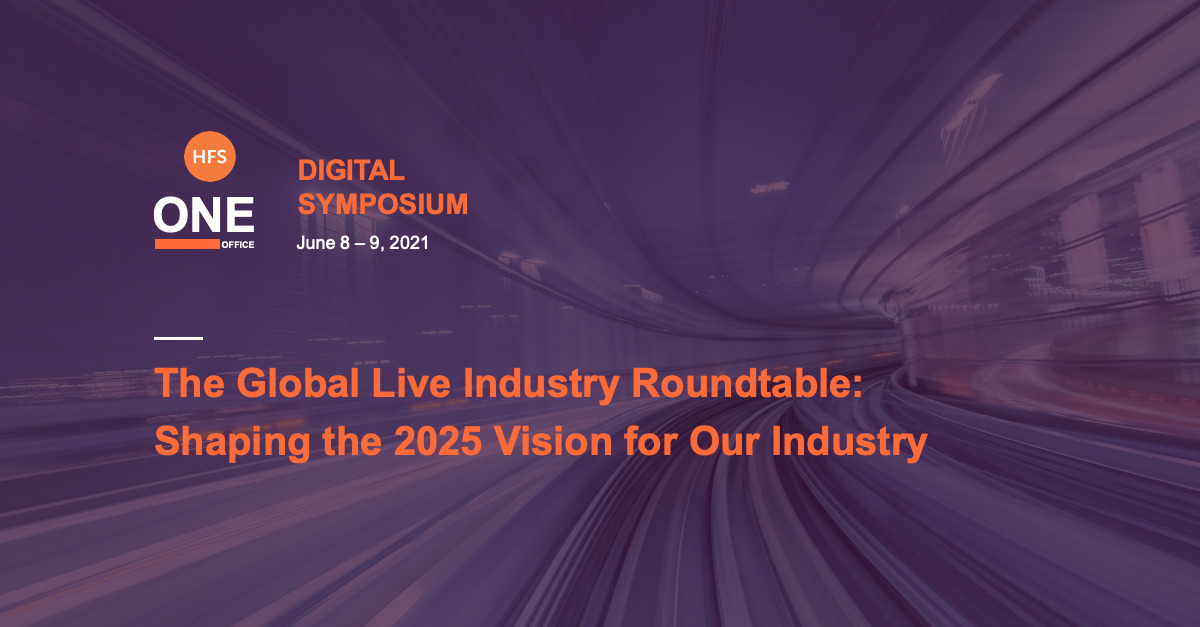 HFS
ONE
OFFICE

DIGITAL SYMPOSIUM
June 8 – 9, 2021

The Global Live Industry Roundtable: Shaping the 2025 Vision for Our Industry